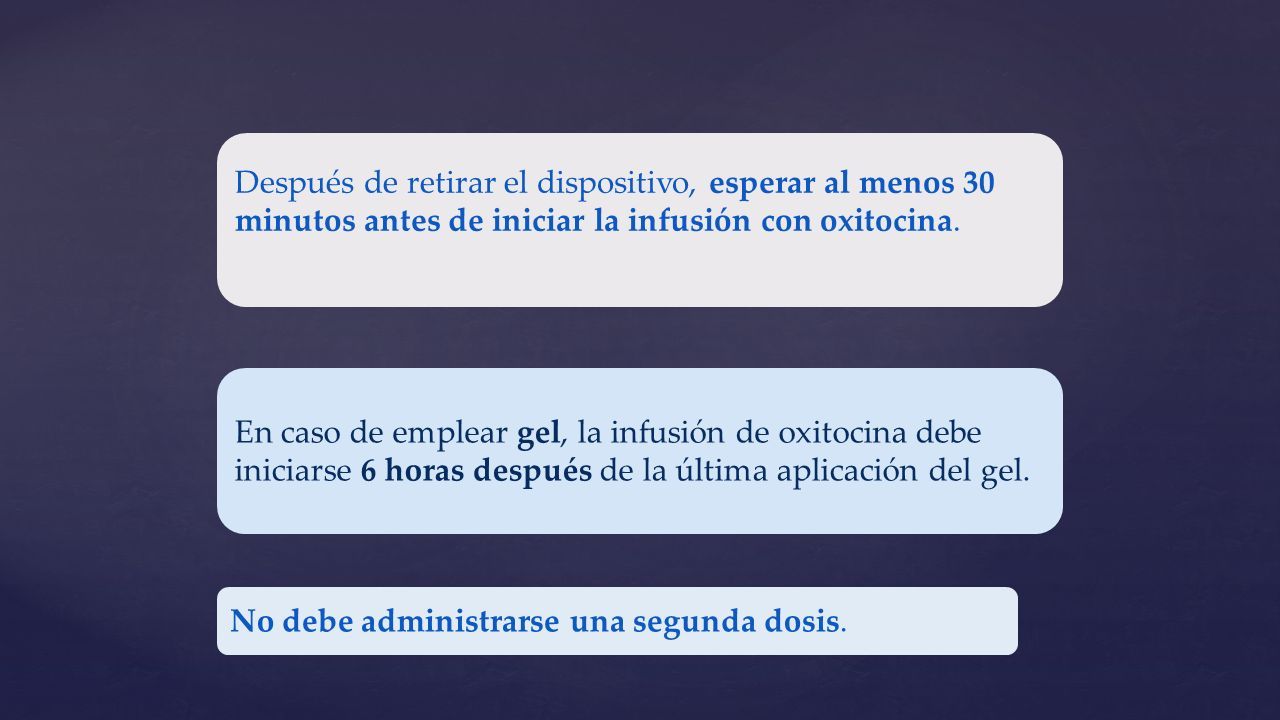 Después de retirar el dispositivo, esperar al menos 30 minutos antes de iniciar la infusión con oxitocina.

En caso de emplear gel, la infusión de oxitocina debe iniciarse 6 horas después de la última aplicación del gel.

No debe administrarse una segunda dosis.